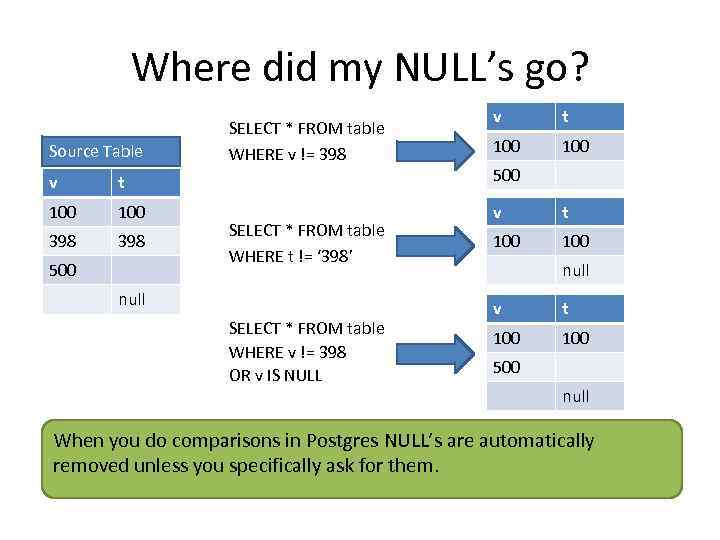 Where did my NULL's go?

Source Table

| v | t |
|---|---|
| 100 | 100 |
| 398 | 398 |
| 500 | |
| | null |

SELECT * FROM table
WHERE v != 398

| v | t |
|---|---|
| 100 | 100 |
| 500 | |

SELECT * FROM table
WHERE t != '398'

| v | t |
|---|---|
| 100 | 100 |
| | null |

SELECT * FROM table
WHERE v != 398
OR v IS NULL

| v | t |
|---|---|
| 100 | 100 |
| 500 | |
| | null |

When you do comparisons in Postgres NULL's are automatically removed unless you specifically ask for them.